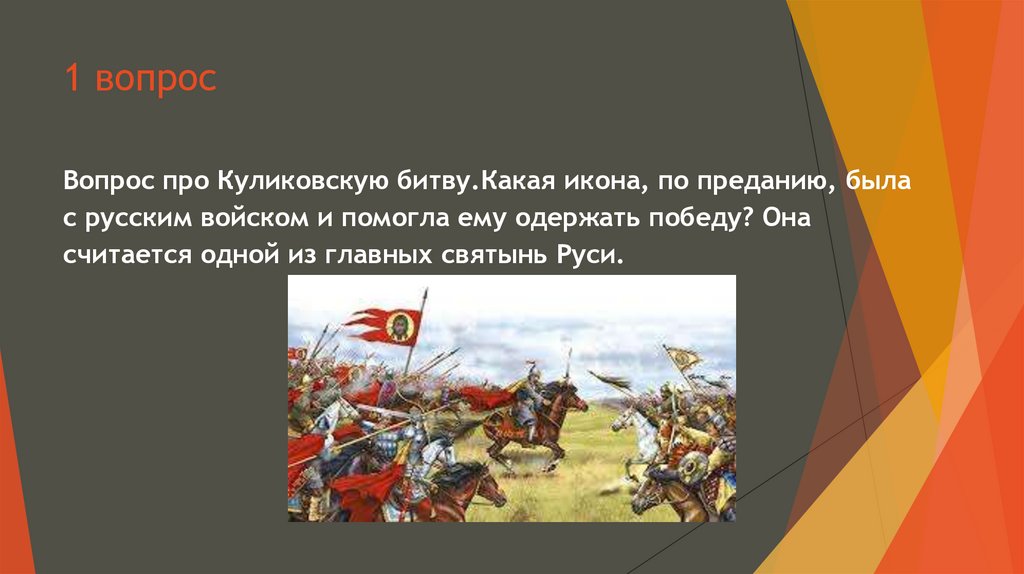 1 вопрос

Вопрос про Куликовскую битву.Какая икона, по преданию, была с русским войском и помогла ему одержать победу? Она считается одной из главных святынь Руси.